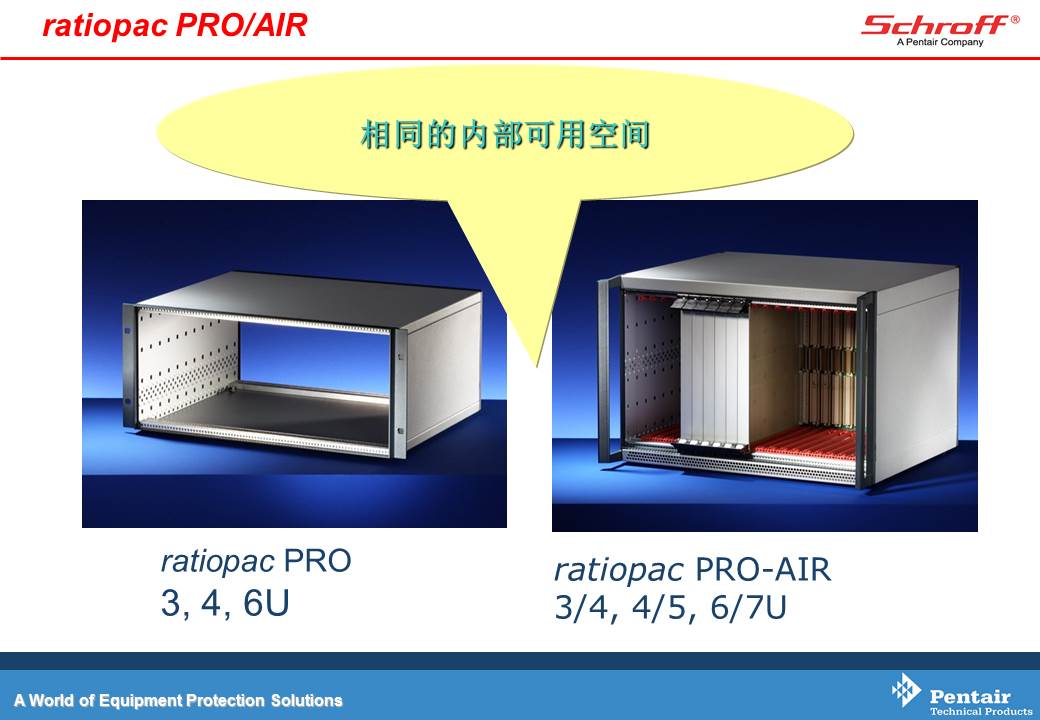 ratiopac PRO/AIR

Schroff®
A Pentair Company

相同的内部可用空间

ratiopac PRO
3, 4, 6U

ratiopac PRO-AIR
3/4, 4/5, 6/7U

A World of Equipment Protection Solutions

Pentair
Technical Products